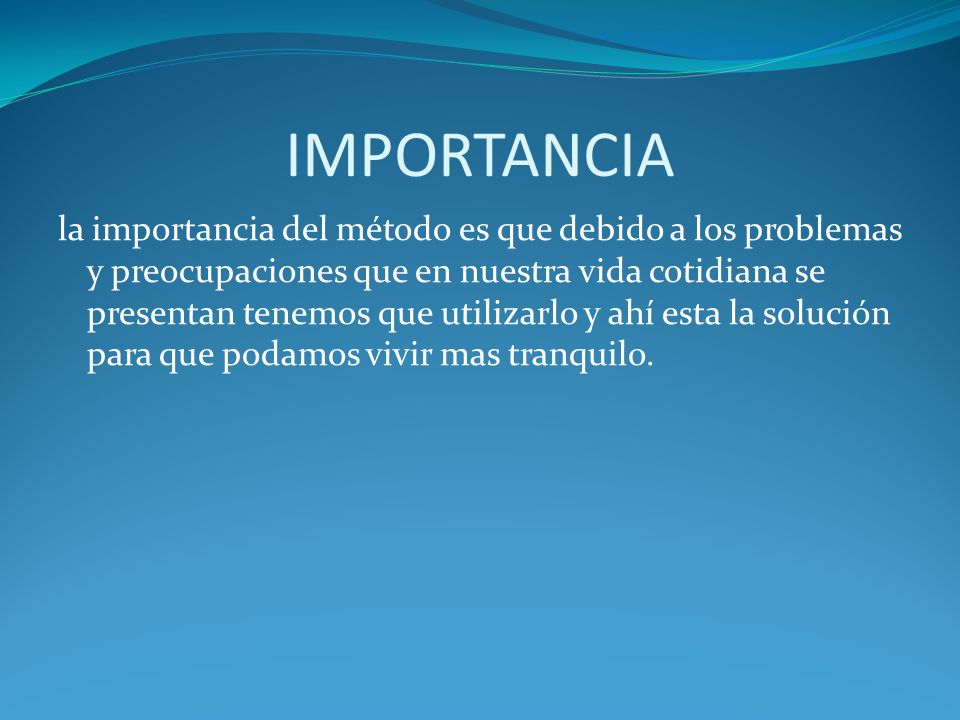 IMPORTANCIA

la importancia del método es que debido a los problemas y preocupaciones que en nuestra vida cotidiana se presentan tenemos que utilizarlo y ahí esta la solución para que podamos vivir mas tranquilo.